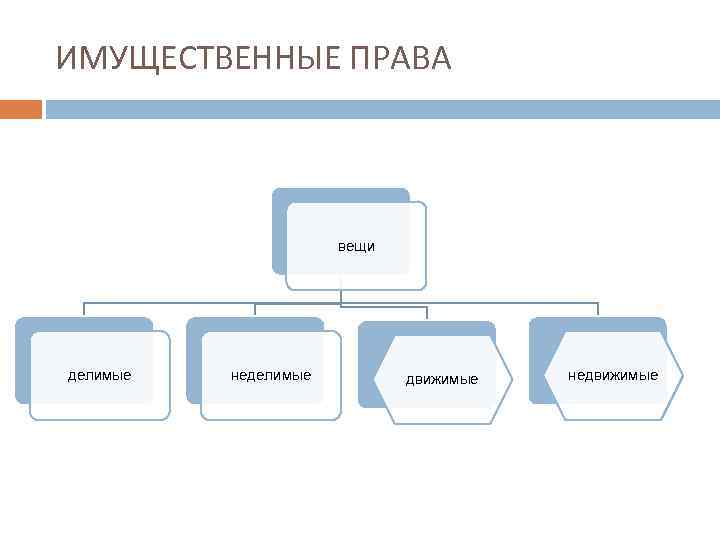 ИМУЩЕСТВЕННЫЕ ПРАВА

вещи

делимые

неделимые

движимые

недвижимые